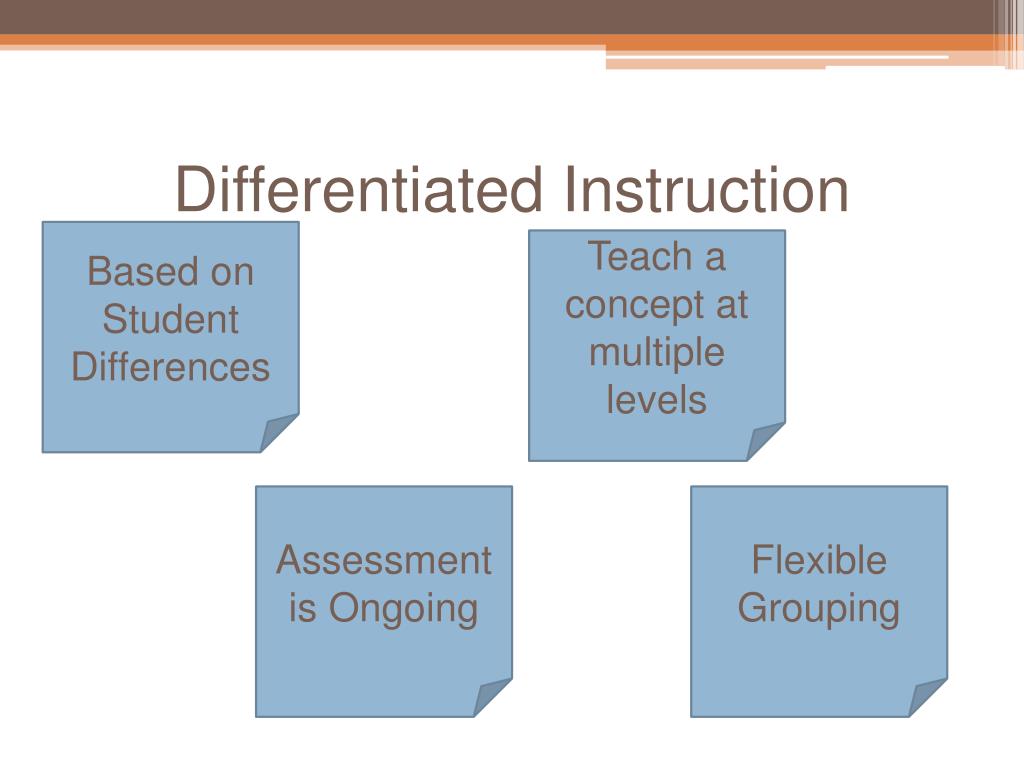 Differentiated Instruction

Based on Student Differences

Teach a concept at multiple levels

Assessment is Ongoing

Flexible Grouping